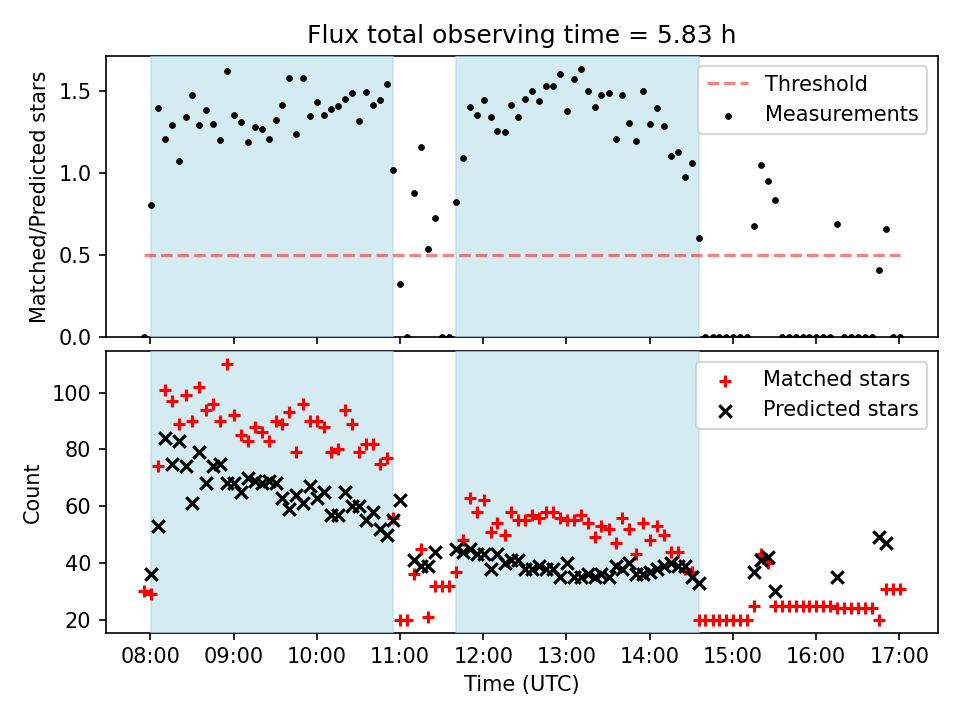 Flux total observing time = 5.83 h

Matched/Predicted stars

1.5
1.0
0.5
0.0

Threshold
Measurements

Count

100
80
60
40
20

Matched stars
Predicted stars

08:00 09:00 10:00 11:00 12:00 13:00 14:00 15:00 16:00 17:00

Time (UTC)